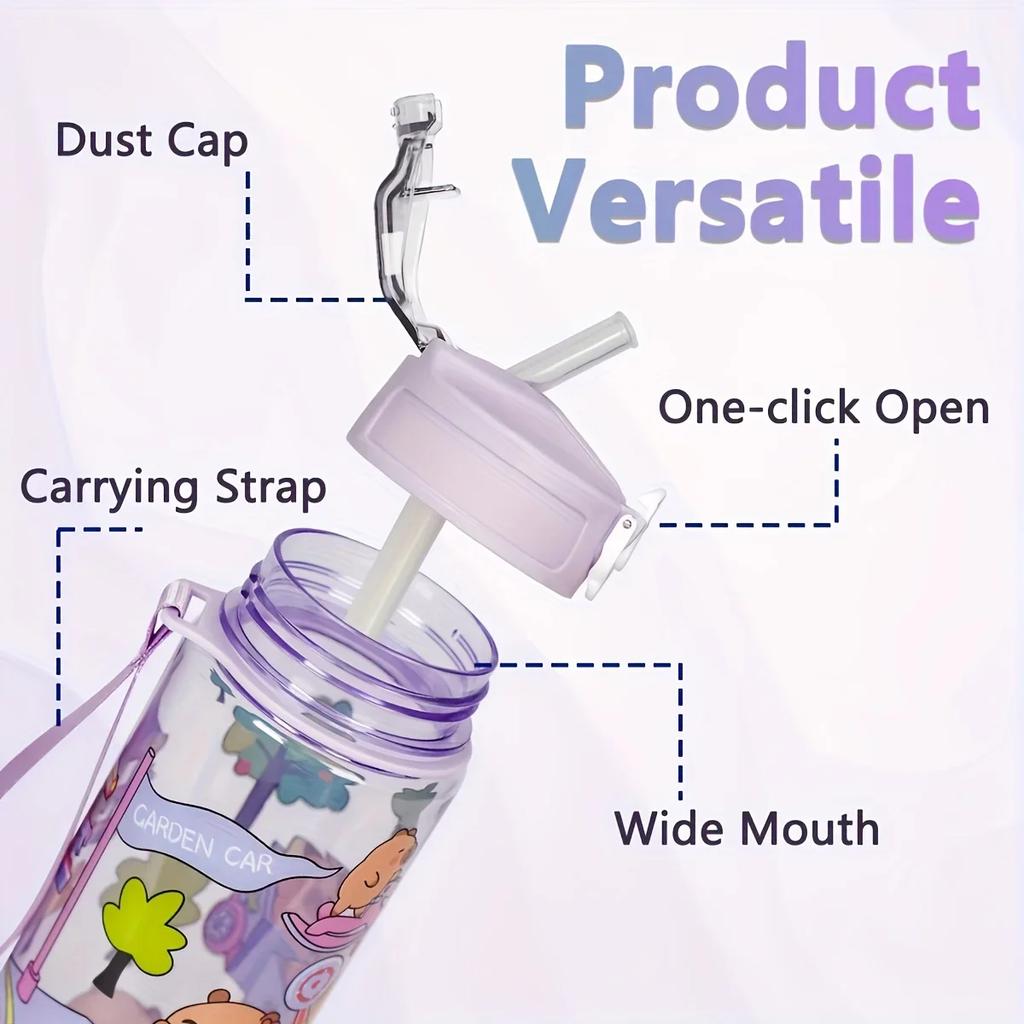 Product Versatile

Dust Cap

One-click Open

Carrying Strap

Wide Mouth

GARDEN CAR